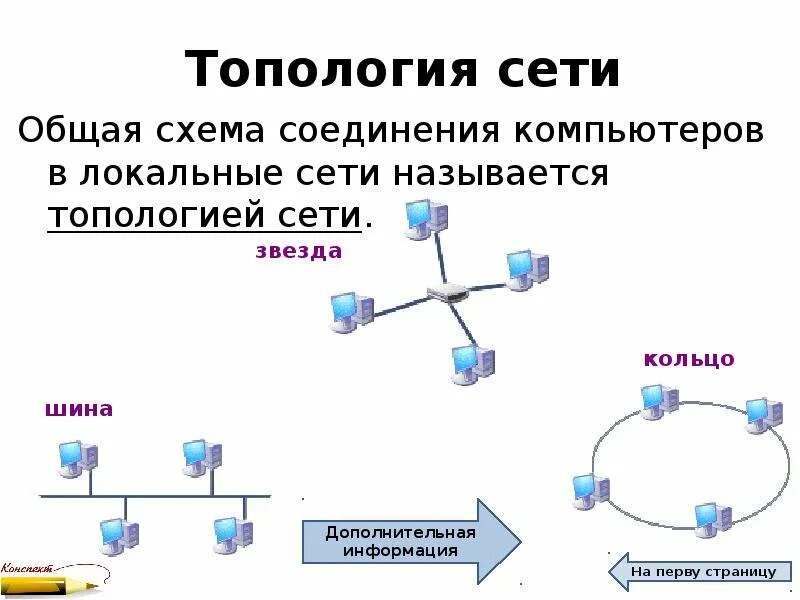 Топология сети

Общая схема соединения компьютеров в локальные сети называется топологией сети.

звезда

кольцо

шина

Дополнительная информация

Конспект

На перву страницу